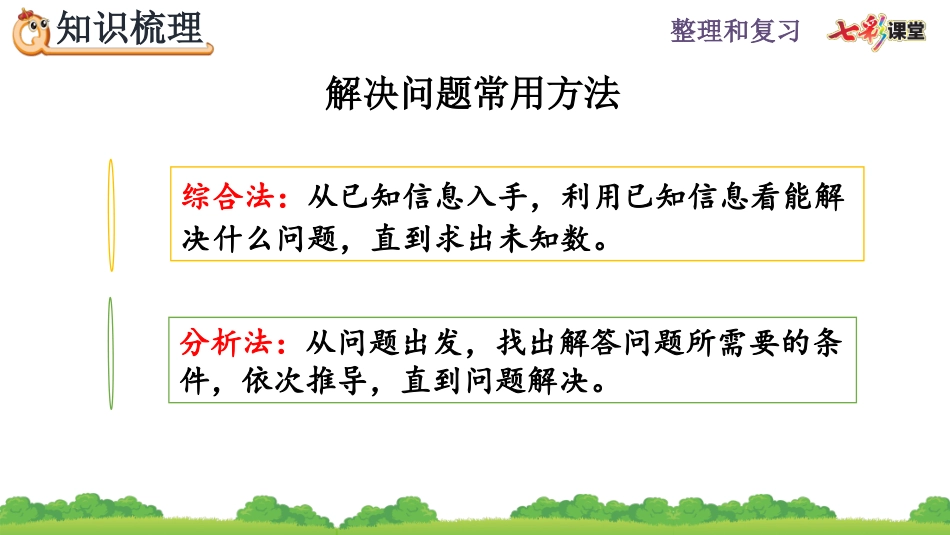 知识梳理

整理和复习 七彩课堂

解决问题常用方法

综合法：从已知信息入手，利用已知信息看能解决什么问题，直到求出未知数。

分析法：从问题出发，找出解答问题所需要的条件，依次推导，直到问题解决。